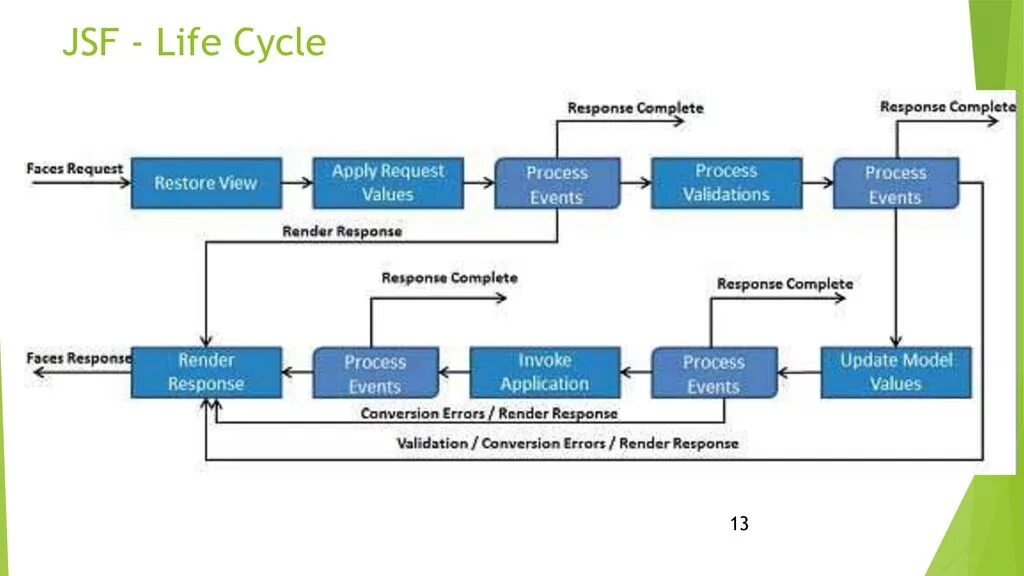 JSF - Life Cycle

Response Complete

Response Complete

Faces Request

Restore View

Apply Request Values

Process Events

Process Validations

Process Events

Render Response

Response Complete

Response Complete

Faces Response

Render Response

Process Events

Invoke Application

Process Events

Update Model Values

Conversion Errors / Render Response

Validation / Conversion Errors / Render Response

13